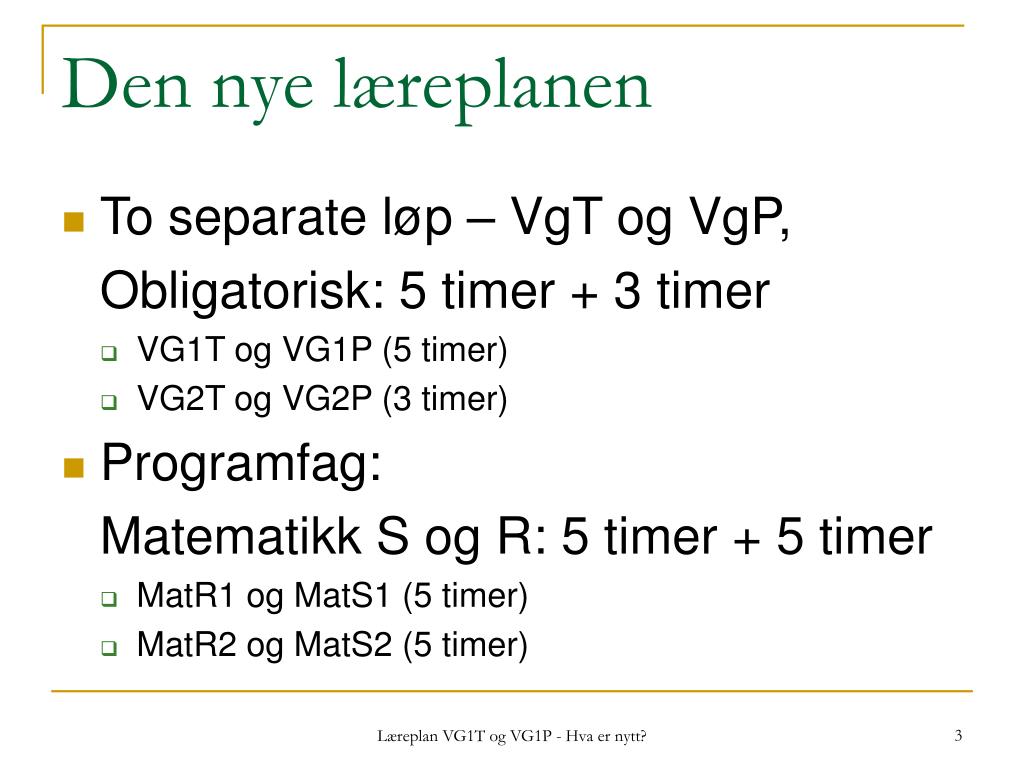 Den nye læreplanen

To separate løp – VgT og VgP,
Obligatorisk: 5 timer + 3 timer

VG1T og VG1P (5 timer)
VG2T og VG2P (3 timer)

Programfag:
Matematikk S og R: 5 timer + 5 timer

MatR1 og MatS1 (5 timer)
MatR2 og MatS2 (5 timer)

Læreplan VG1T og VG1P - Hva er nytt?

3